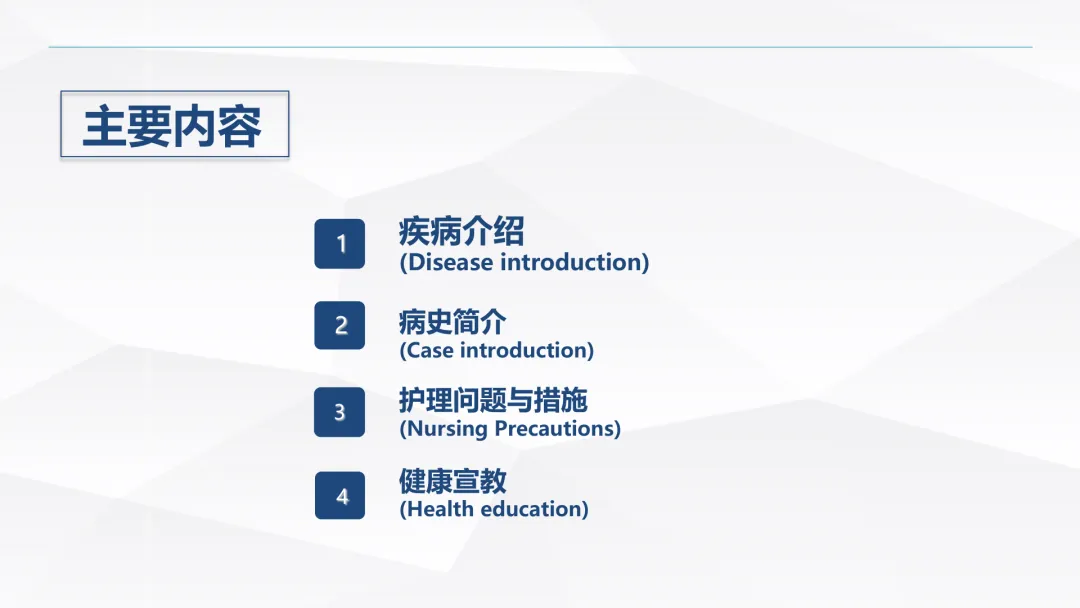 主要内容

1
疾病介绍
(Disease introduction)

2
病史简介
(Case introduction)

3
护理问题与措施
(Nursing Precautions)

4
健康宣教
(Health education)